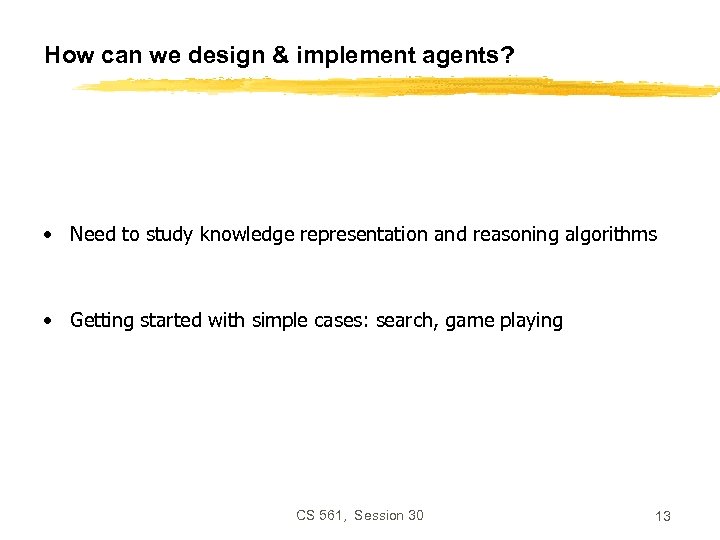 How can we design & implement agents?

• Need to study knowledge representation and reasoning algorithms

• Getting started with simple cases: search, game playing

CS 561, Session 30

13